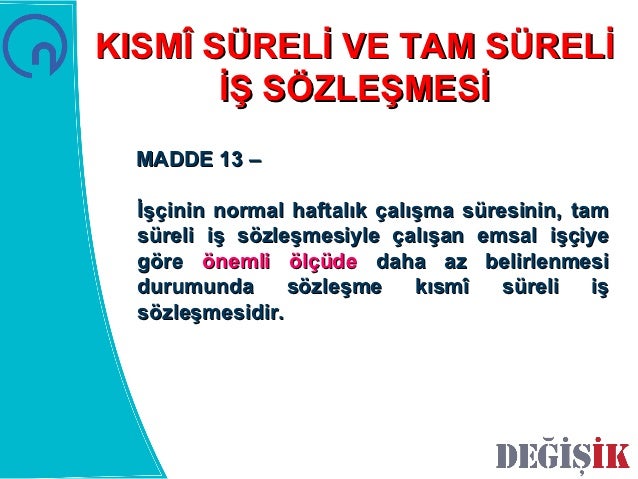 KISMÎ SÜRELİ VE TAM SÜRELİ İŞ SÖZLEŞMESİ

MADDE 13 –

İşçinin normal haftalık çalışma süresinin, tam süreli iş sözleşmesiyle çalışan emsal işçiye göre önemli ölçüde daha az belirlenmesi durumunda sözleşme kısmî süreli iş sözleşmesidir.

DEĞİŞİK